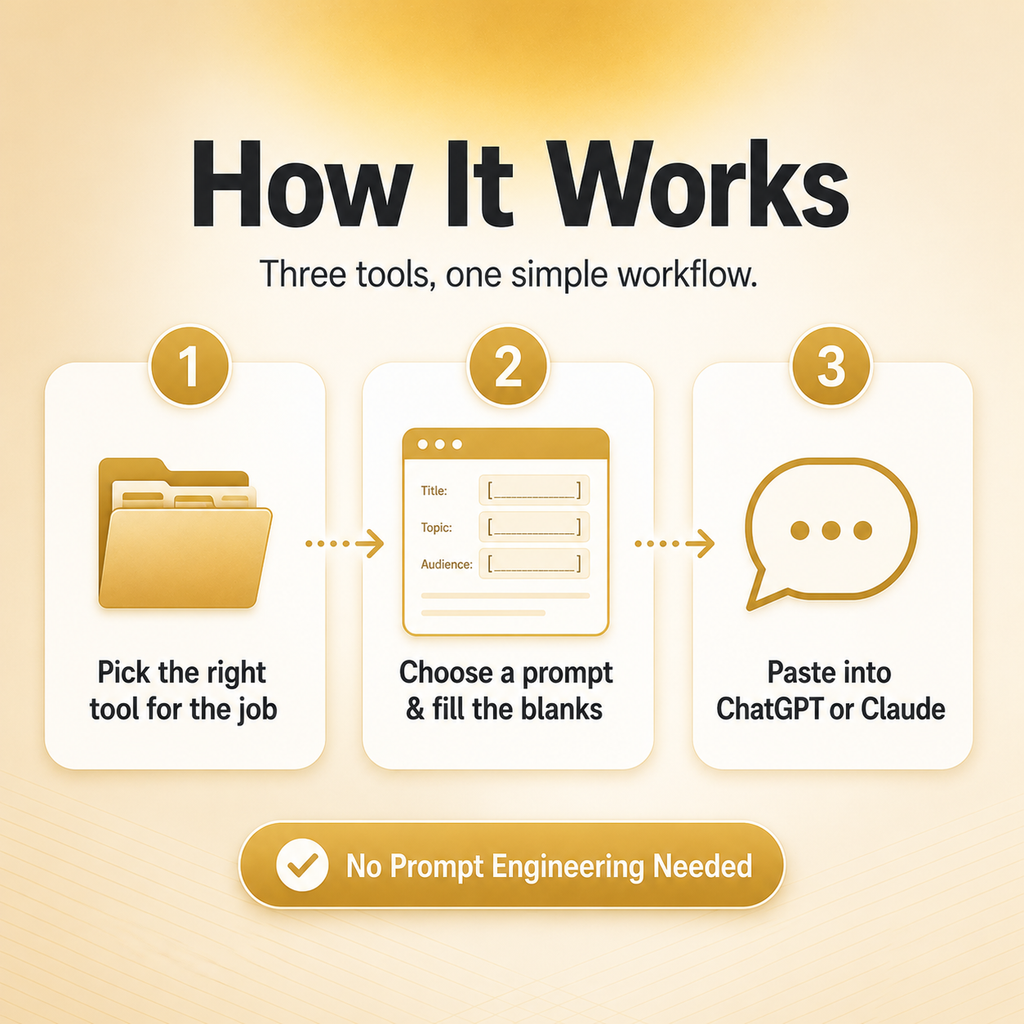 How It Works

Three tools, one simple workflow.

1

Pick the right tool for the job

2

Title: [__________]
Topic: [__________]
Audience: [__________]

Choose a prompt & fill the blanks

3

Paste into ChatGPT or Claude

No Prompt Engineering Needed